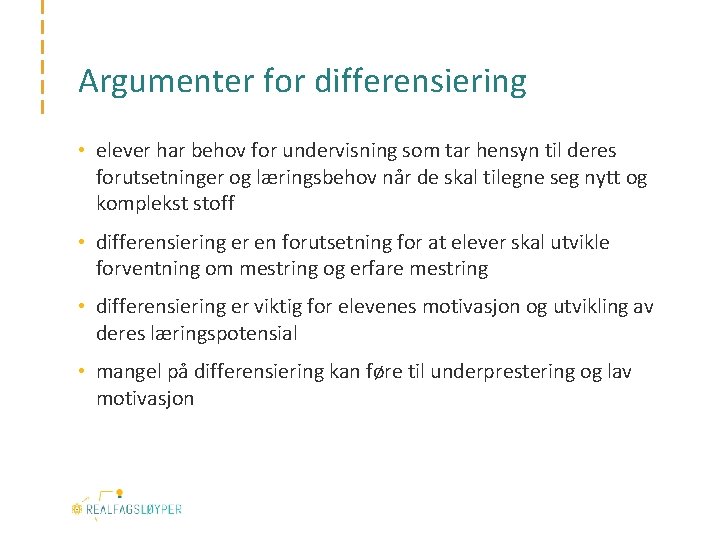 Argumenter for differensiering

• elever har behov for undervisning som tar hensyn til deres forutsetninger og læringsbehov når de skal tilegne seg nytt og komplekst stoff

• differensiering er en forutsetning for at elever skal utvikle forventning om mestring og erfare mestring

• differensiering er viktig for elevenes motivasjon og utvikling av deres læringspotensial

• mangel på differensiering kan føre til underprestering og lav motivasjon

REALFAGSLØYPER